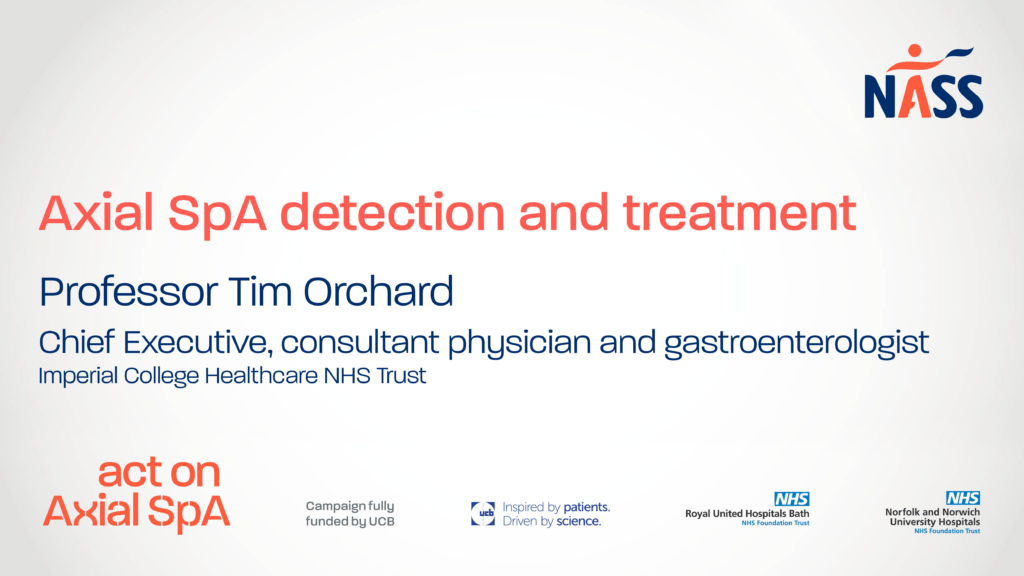 NASS

Axial SpA detection and treatment

Professor Tim Orchard

Chief Executive, consultant physician and gastroenterologist

Imperial College Healthcare NHS Trust

act on Axial SpA

Campaign fully funded by UCB

ucb Inspired by patients. Driven by science.

NHS Royal United Hospitals Bath NHS Foundation Trust

NHS Norfolk and Norwich University Hospitals NHS Foundation Trust